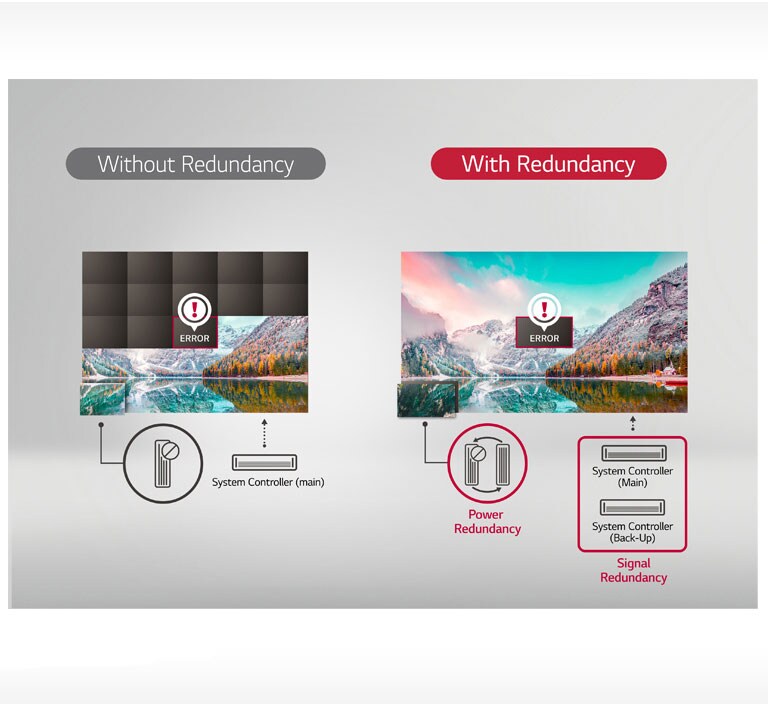 Without Redundancy

ERROR

System Controller (main)

With Redundancy

ERROR

Power Redundancy

System Controller (Main)

System Controller (Back-Up)

Signal Redundancy